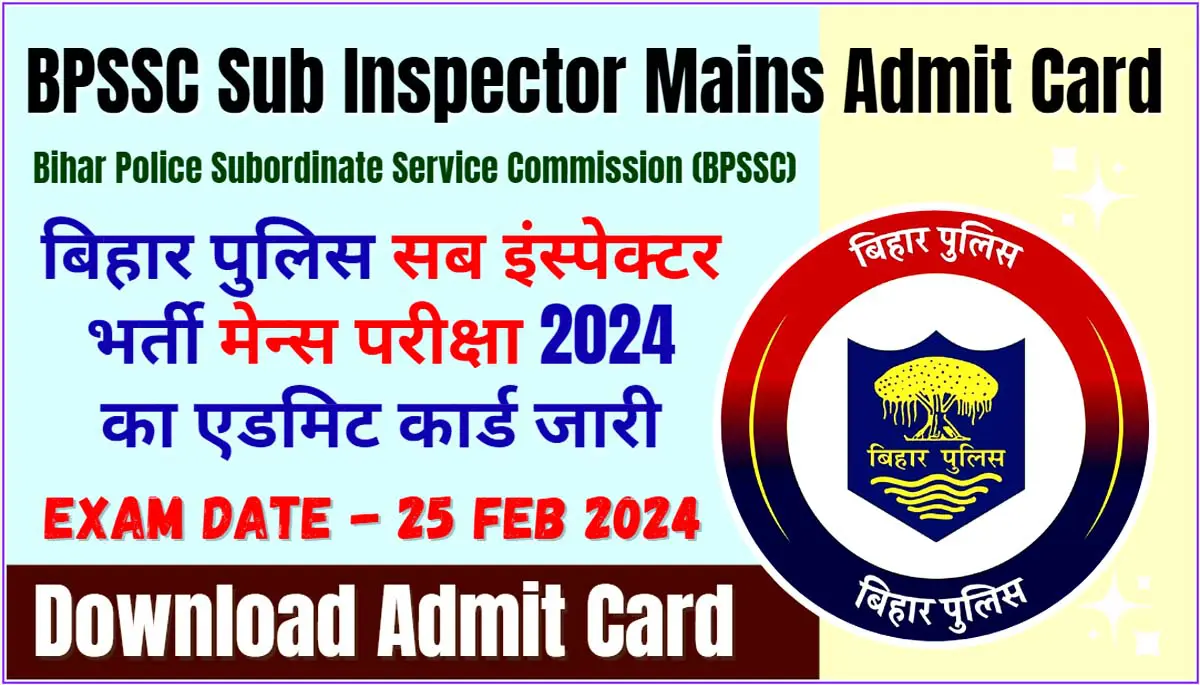 BPSSC Sub Inspector Mains Admit Card

Bihar Police Subordinate Service Commission (BPSSC)

बिहार पुलिस सब इंस्पेक्टर भर्ती मेन्स परीक्षा 2024 का एडमिट कार्ड जारी

EXAM DATE – 25 FEB 2024

Download Admit Card

बिहार पुलिस

बिहार पुलिस

बिहार पुलिस